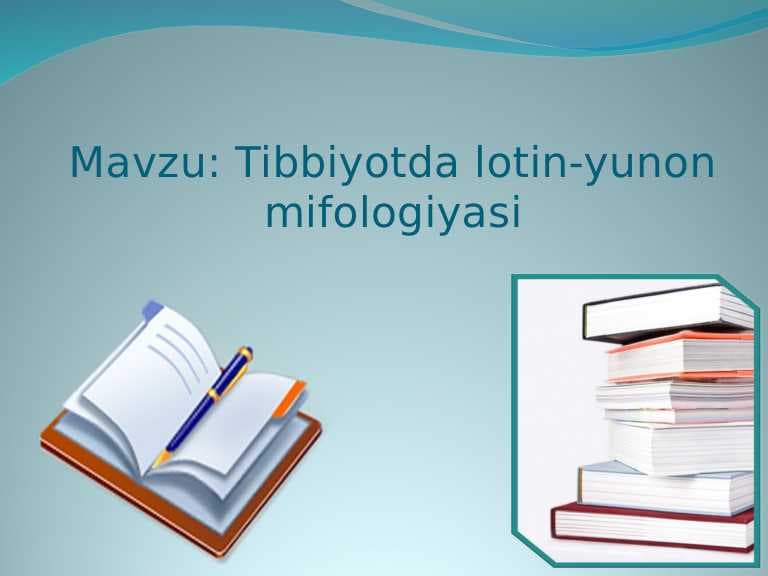 Mavzu: Tibbiyotda lotin-yunon mifologiyasi